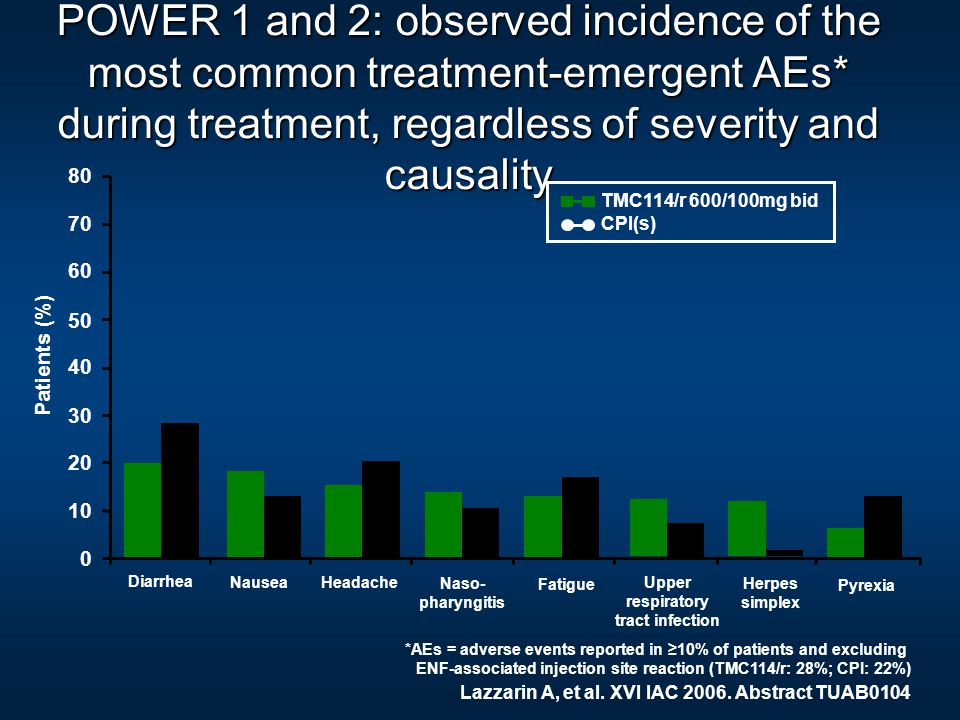 POWER 1 and 2: observed incidence of the most common treatment-emergent AEs* during treatment, regardless of severity and causality

TMC114/r 600/100mg bid
CPI(s)

Patients (%)

80
70
60
50
40
30
20
10
0

Diarrhea
Nausea
Headache
Naso-pharyngitis
Fatigue
Upper respiratory tract infection
Herpes simplex
Pyrexia

*AEs = adverse events reported in ≥10% of patients and excluding ENF-associated injection site reaction (TMC114/r: 28%; CPI: 22%)

Lazzarin A, et al. XVI IAC 2006. Abstract TUAB0104